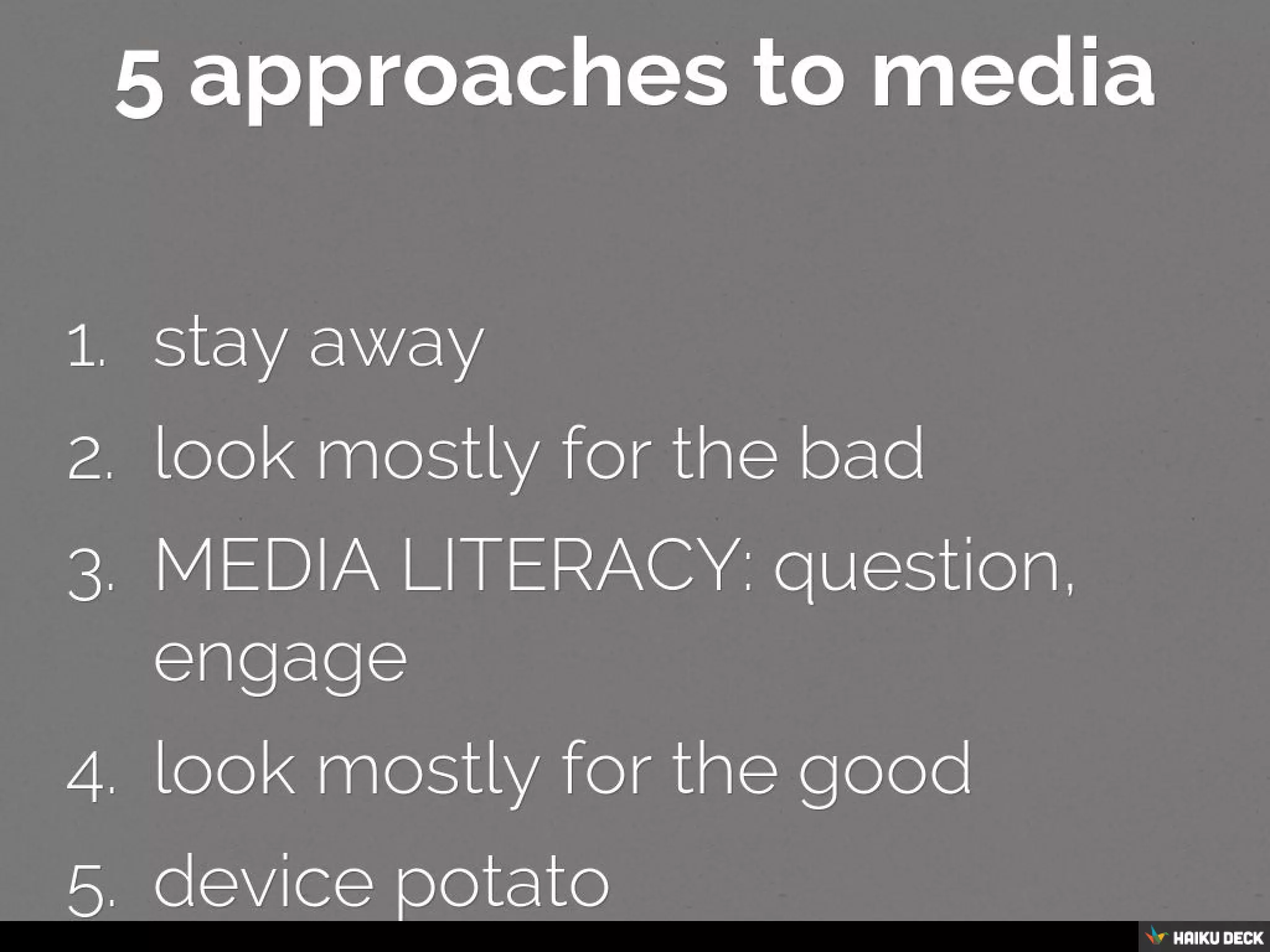 5 approaches to media

1. stay away
2. look mostly for the bad
3. MEDIA LITERACY: question, engage
4. look mostly for the good
5. device potato

HAIKU DECK